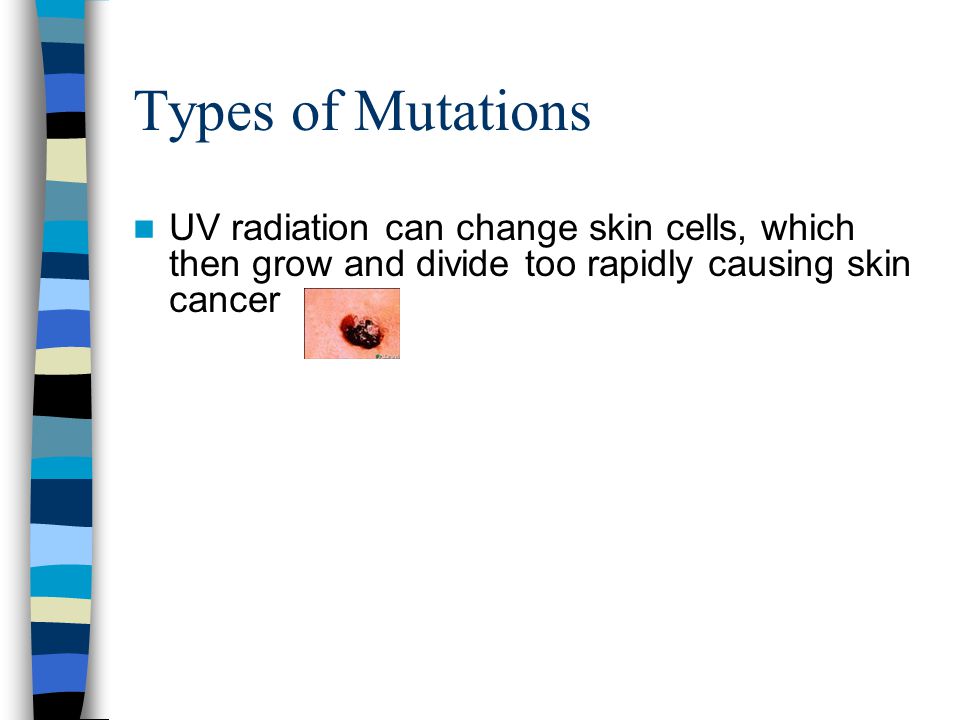 Types of Mutations

UV radiation can change skin cells, which then grow and divide too rapidly causing skin cancer